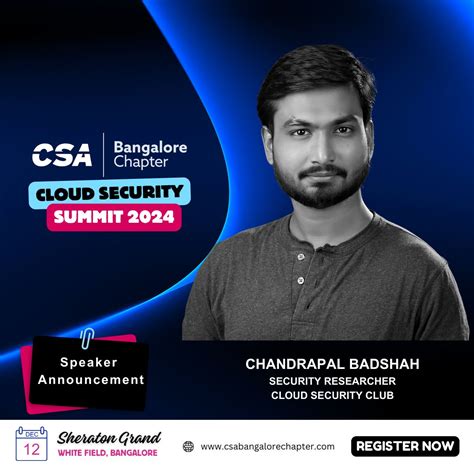 CSA Bangalore Chapter

CLOUD SECURITY
SUMMIT 2024

Speaker Announcement

CHANDRAPAL BADSHAH
SECURITY RESEARCHER
CLOUD SECURITY CLUB

DEC
12

Sheraton Grand
WHITE FIELD, BANGALORE

www.csabangalorechapter.com

REGISTER NOW